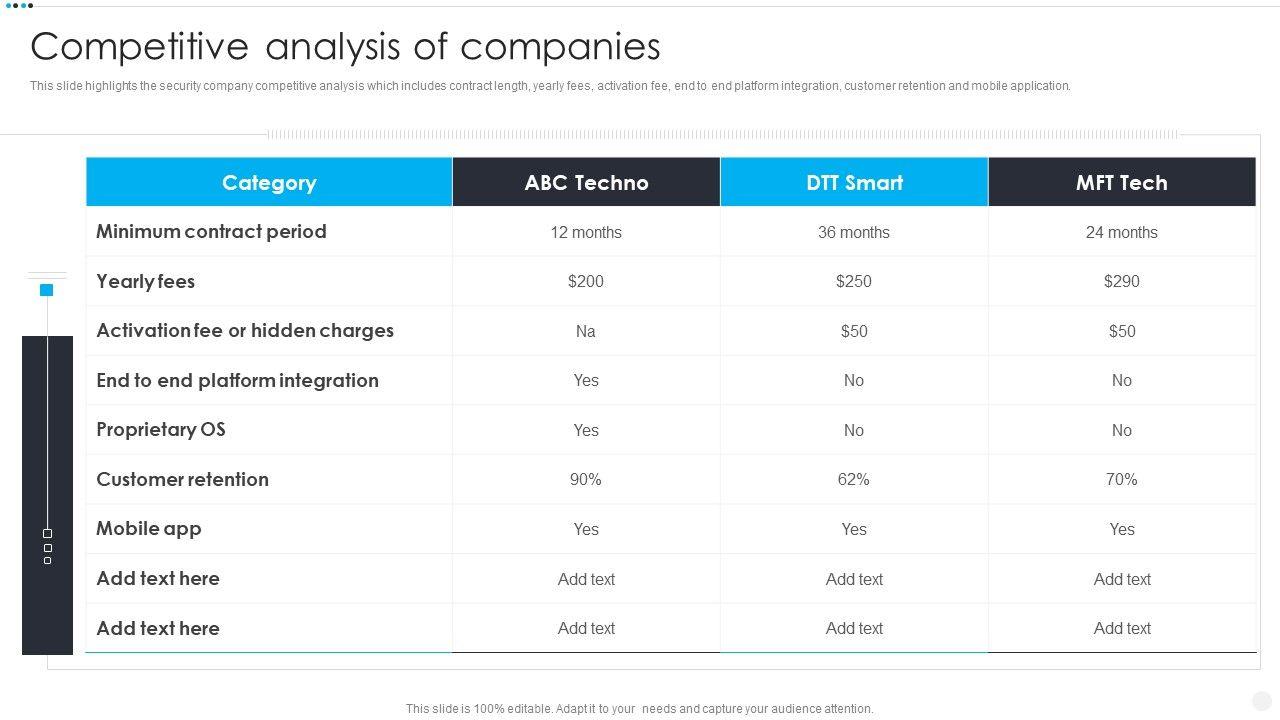 Competitive analysis of companies

This slide highlights the security company competitive analysis which includes contract length, yearly fees, activation fee, end to end platform integration, customer retention and mobile application.

| Category | ABC Techno | DTT Smart | MFT Tech |
|---|---|---|---|
| Minimum contract period | 12 months | 36 months | 24 months |
| Yearly fees | \$200 | \$250 | \$290 |
| Activation fee or hidden charges | Na | \$50 | \$50 |
| End to end platform integration | Yes | No | No |
| Proprietary OS | Yes | No | No |
| Customer retention | 90% | 62% | 70% |
| Mobile app | Yes | Yes | Yes |
| Add text here | Add text | Add text | Add text |
| Add text here | Add text | Add text | Add text |

This slide is 100% editable. Adapt it to your needs and capture your audience attention.